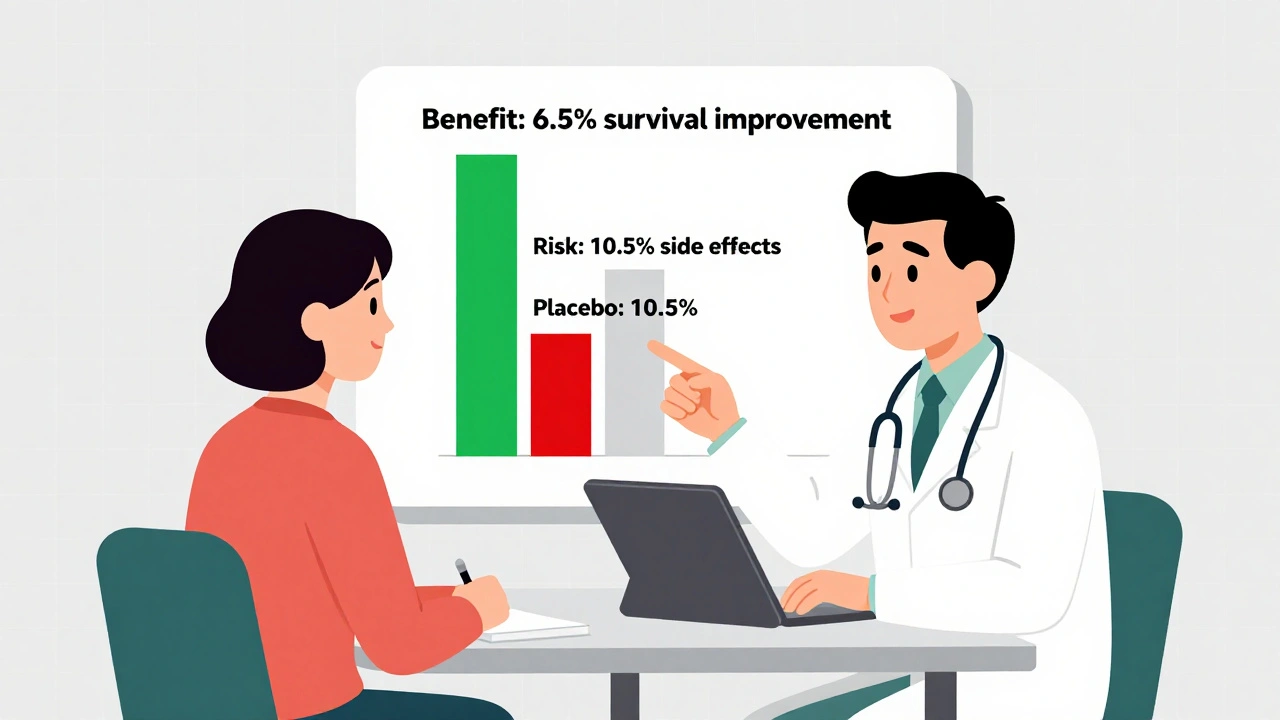 Benefit: 6.5% survival improvement

Risk: 10.5% side effects

Placebo: 10.5%